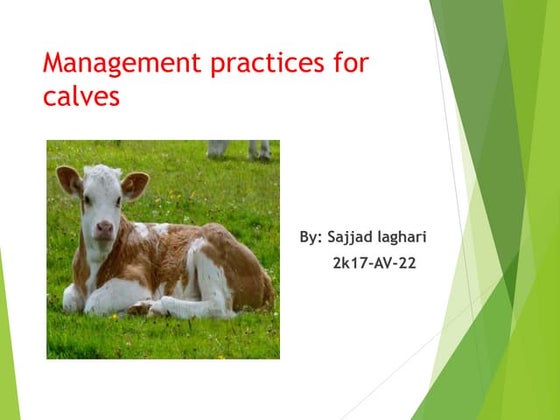 Management practices for calves

By: Sajjad laghari
2k17-AV-22